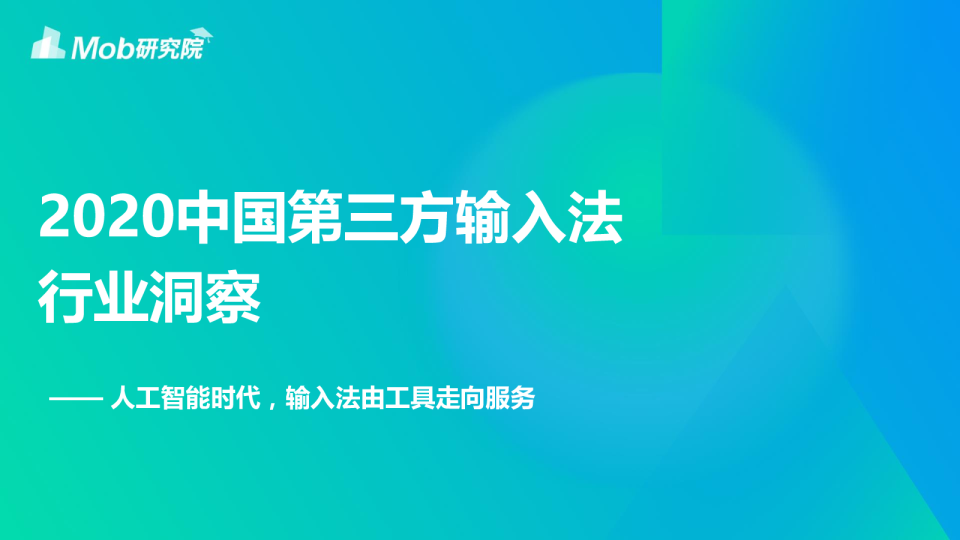 Mob研究院

2020中国第三方输入法行业洞察

—— 人工智能时代，输入法由工具走向服务